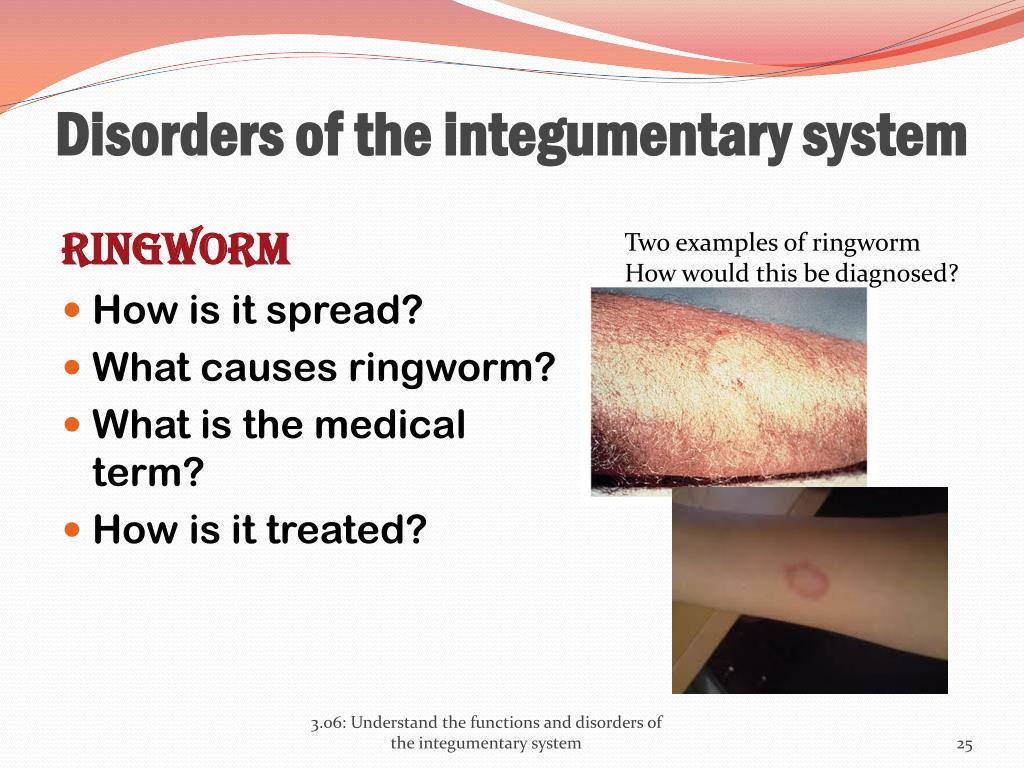 Disorders of the integumentary system

RINGWORM

- How is it spread?
- What causes ringworm?
- What is the medical term?
- How is it treated?

Two examples of ringworm
How would this be diagnosed?

3.06: Understand the functions and disorders of the integumentary system

25